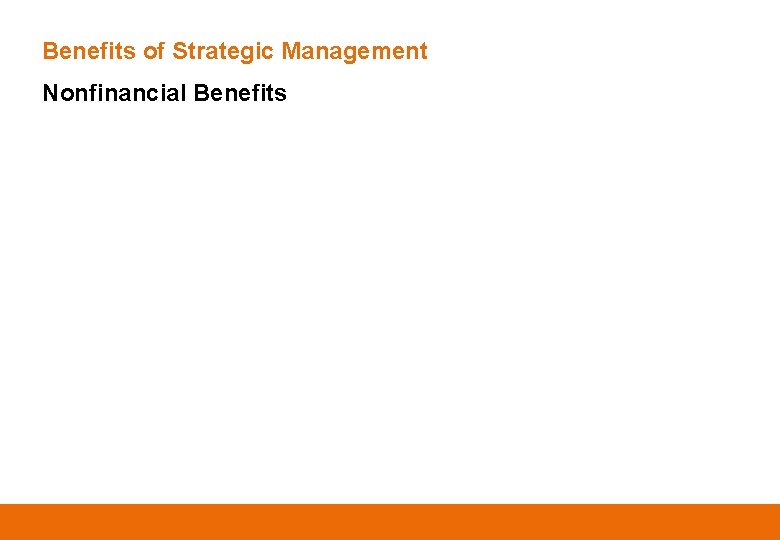 Benefits of Strategic Management

Nonfinancial Benefits